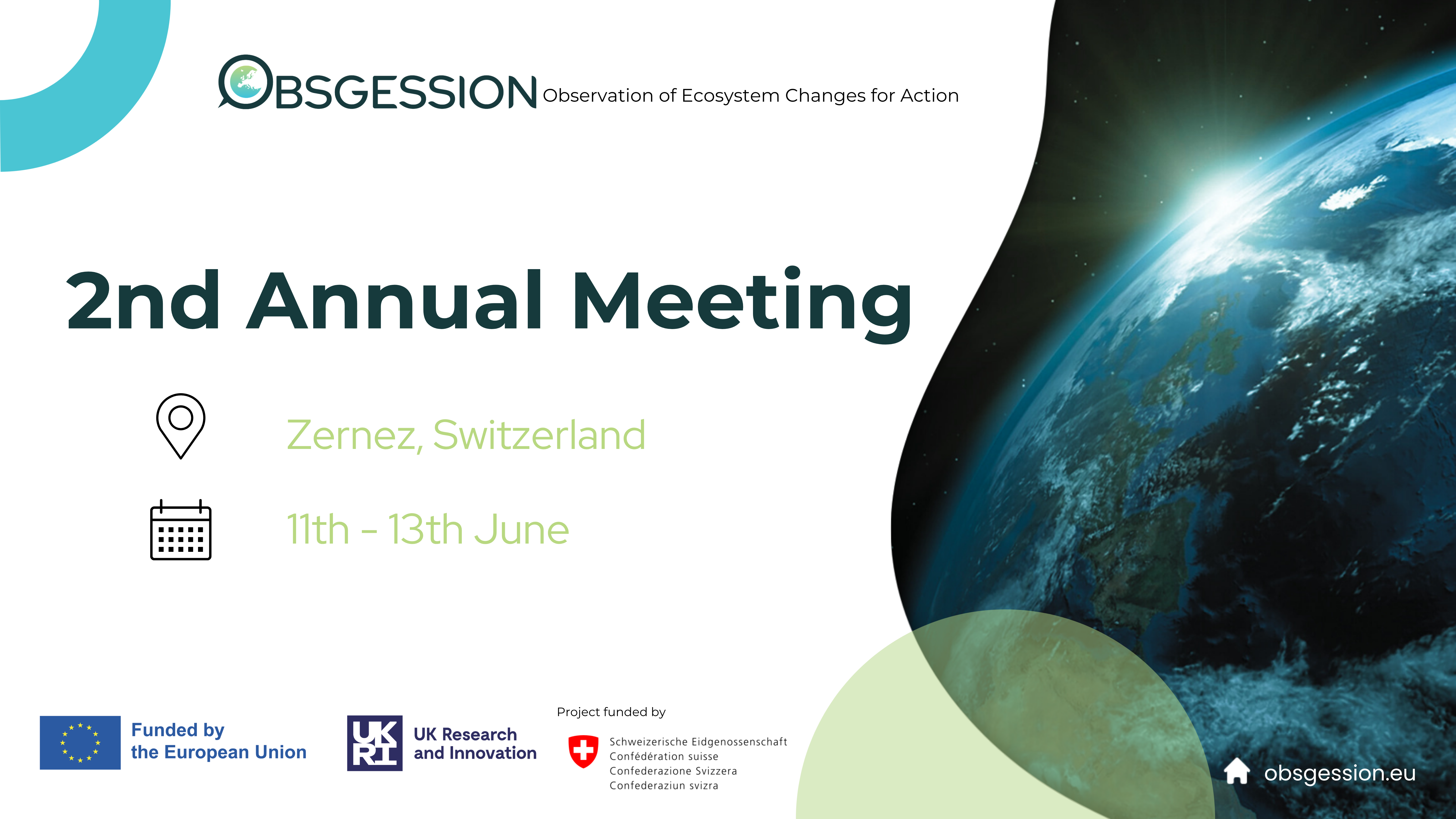 OBSGESSION Observation of Ecosystem Changes for Action

2nd Annual Meeting

Zernez, Switzerland

11th - 13th June

Funded by the European Union

UK RI UK Research and Innovation

Project funded by

Schweizerische Eidgenossenschaft
Confédération suisse
Confederazione Svizzera
Confederaziun svizra

obsgession.eu